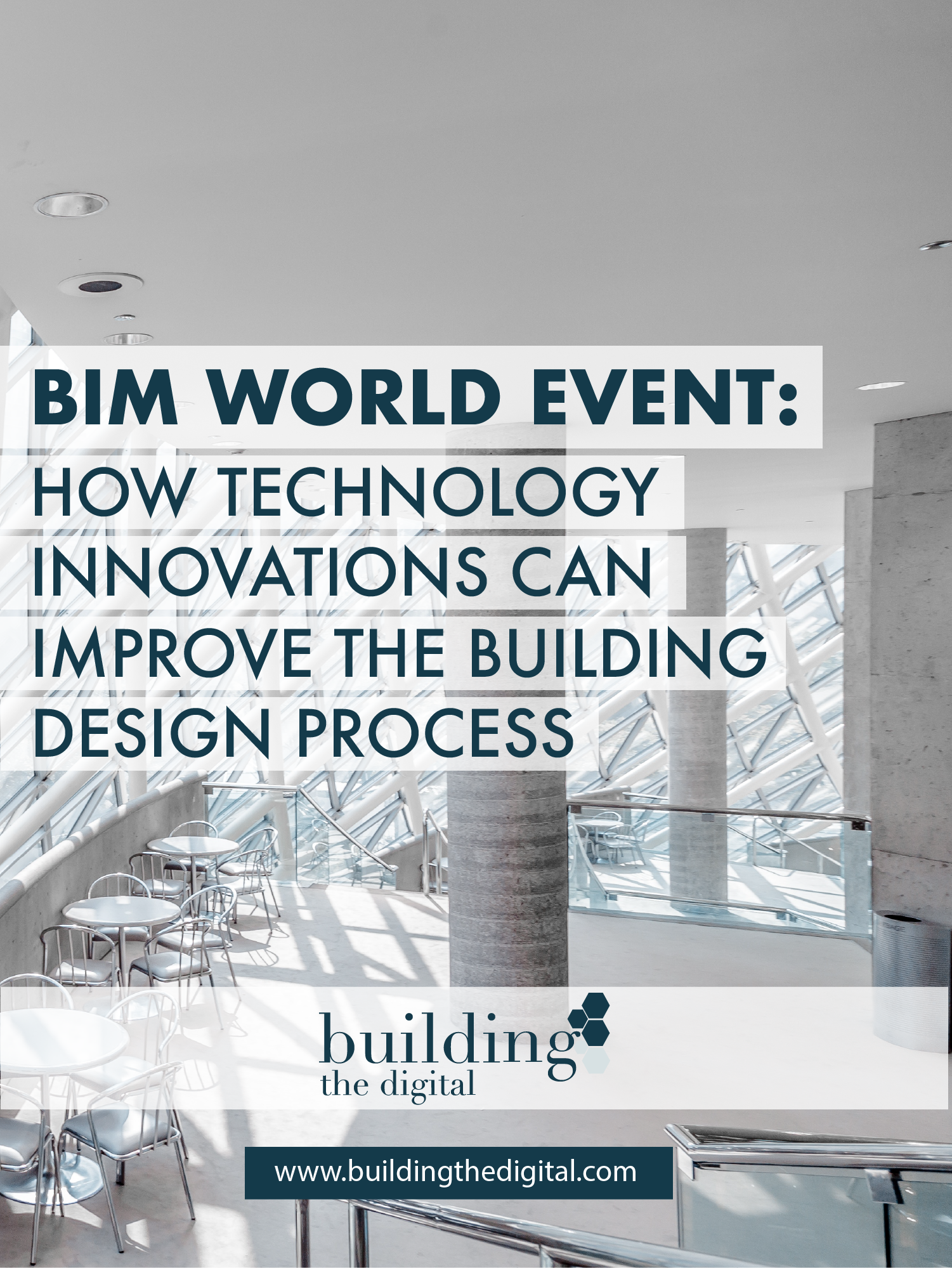 BIM WORLD EVENT:
HOW TECHNOLOGY INNOVATIONS CAN IMPROVE THE BUILDING DESIGN PROCESS

building
the digital

www.buildingthedigital.com